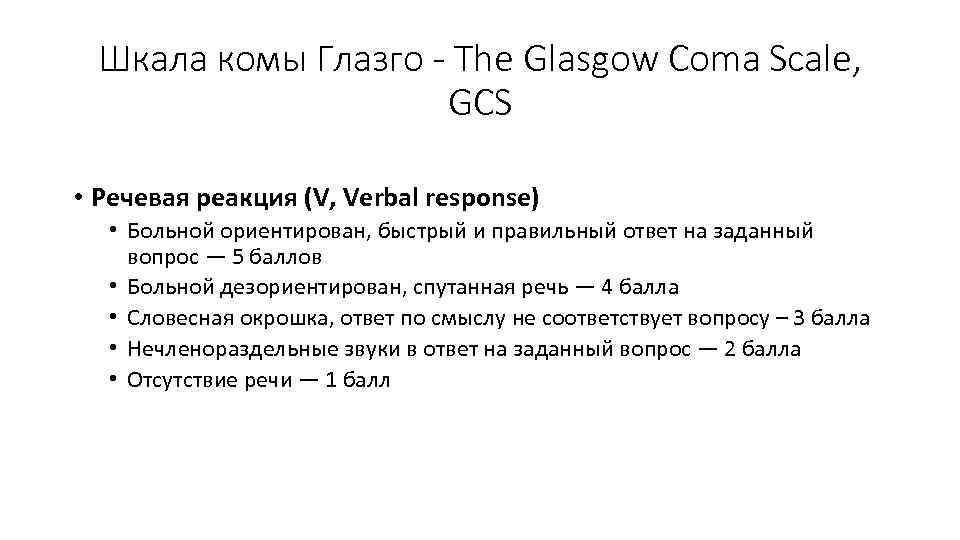 Шкала комы Глазго - The Glasgow Coma Scale, GCS

• Речевая реакция (V, Verbal response)
  • Больной ориентирован, быстрый и правильный ответ на заданный вопрос — 5 баллов
  • Больной дезориентирован, спутанная речь — 4 балла
  • Словесная окрошка, ответ по смыслу не соответствует вопросу – 3 балла
  • Нечленораздельные звуки в ответ на заданный вопрос — 2 балла
  • Отсутствие речи — 1 балл